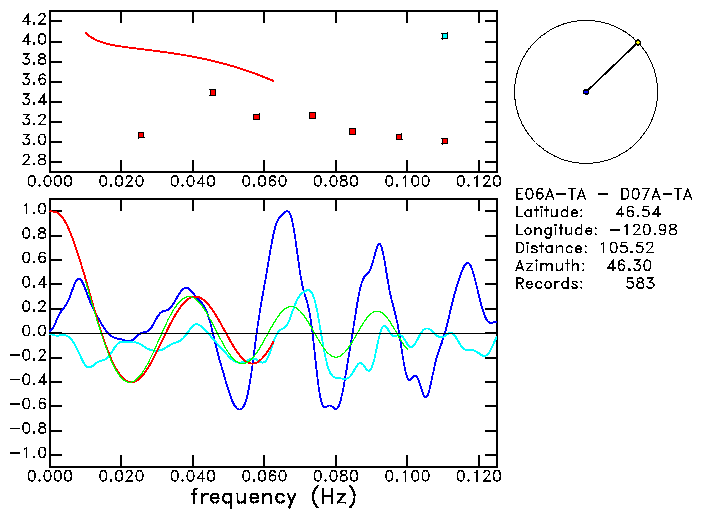 4.2
4.0
3.8
3.6
3.4
3.2
3.0
2.8
0.000 0.020 0.040 0.060 0.080 0.100 0.120

E06A-TA - D07A-TA
Latitude: 46.54
Longitude: -120.98
Distance: 105.52
Azimuth: 46.30
Records: 583

1.0
0.8
0.6
0.4
0.2
0.0
-0.2
-0.4
-0.6
-0.8
-1.0
0.000 0.020 0.040 0.060 0.080 0.100 0.120
frequency (Hz)